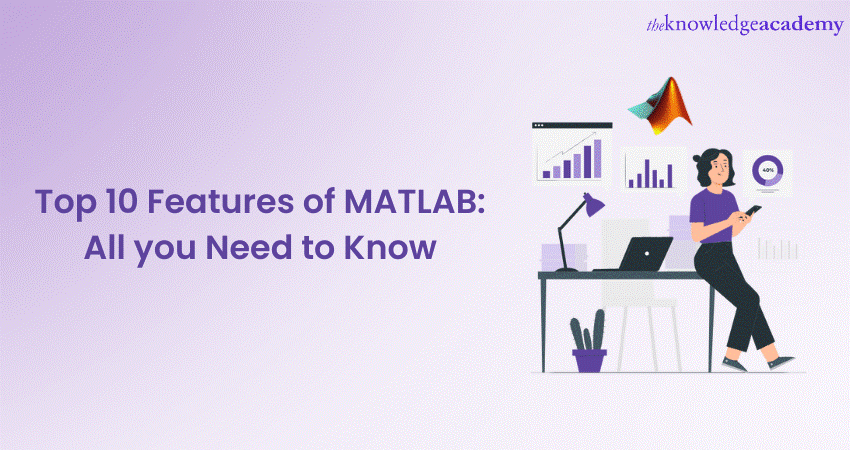 theknowledgeacademy

Top 10 Features of MATLAB: All you Need to Know

40%